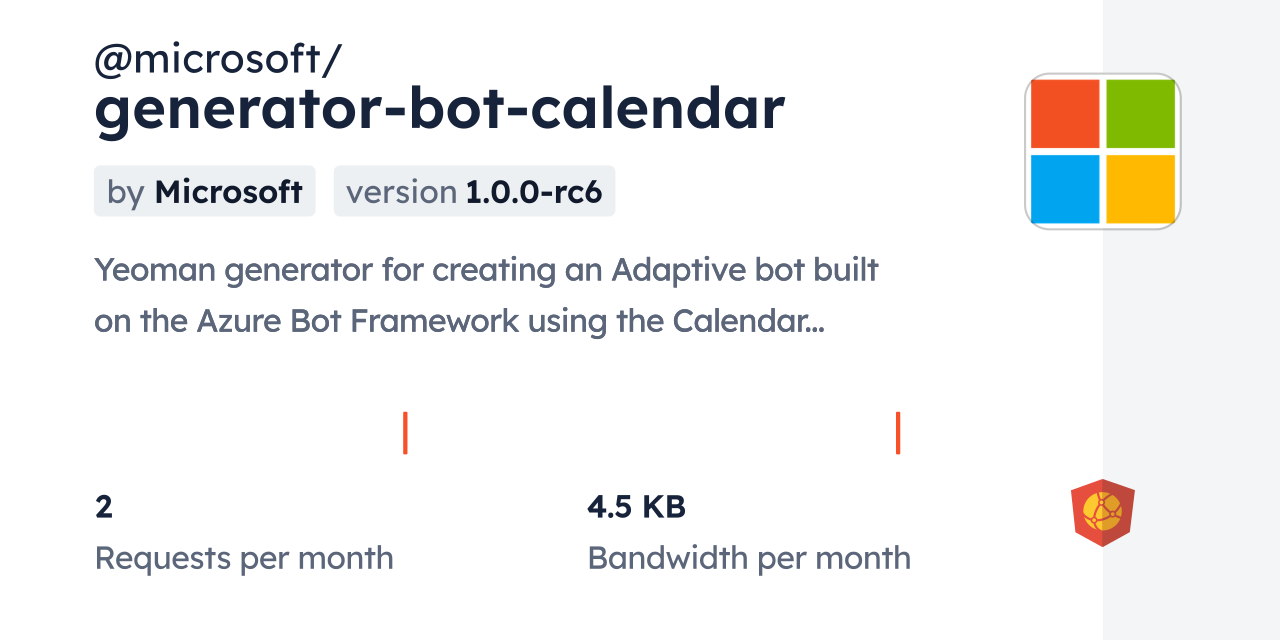 @microsoft/
generator-bot-calendar

by Microsoft

version 1.0.0-rc6

Yeoman generator for creating an Adaptive bot built on the Azure Bot Framework using the Calendar...

2
Requests per month

4.5 KB
Bandwidth per month